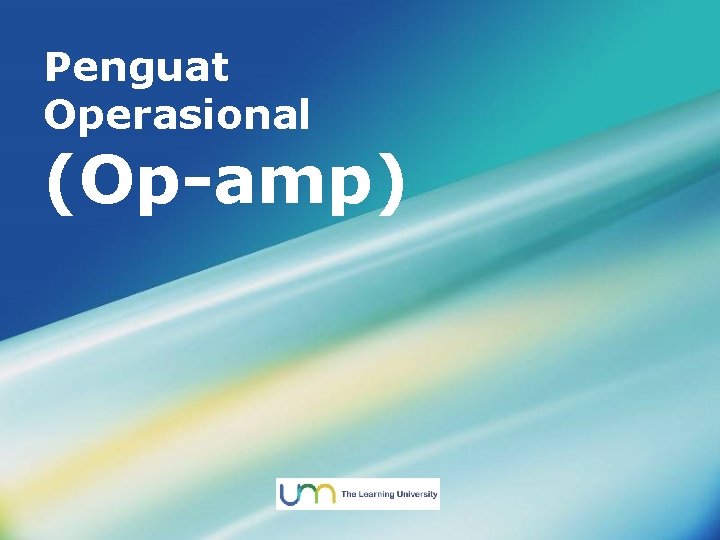 Penguat Operasional

(Op-amp)

um The Learning University